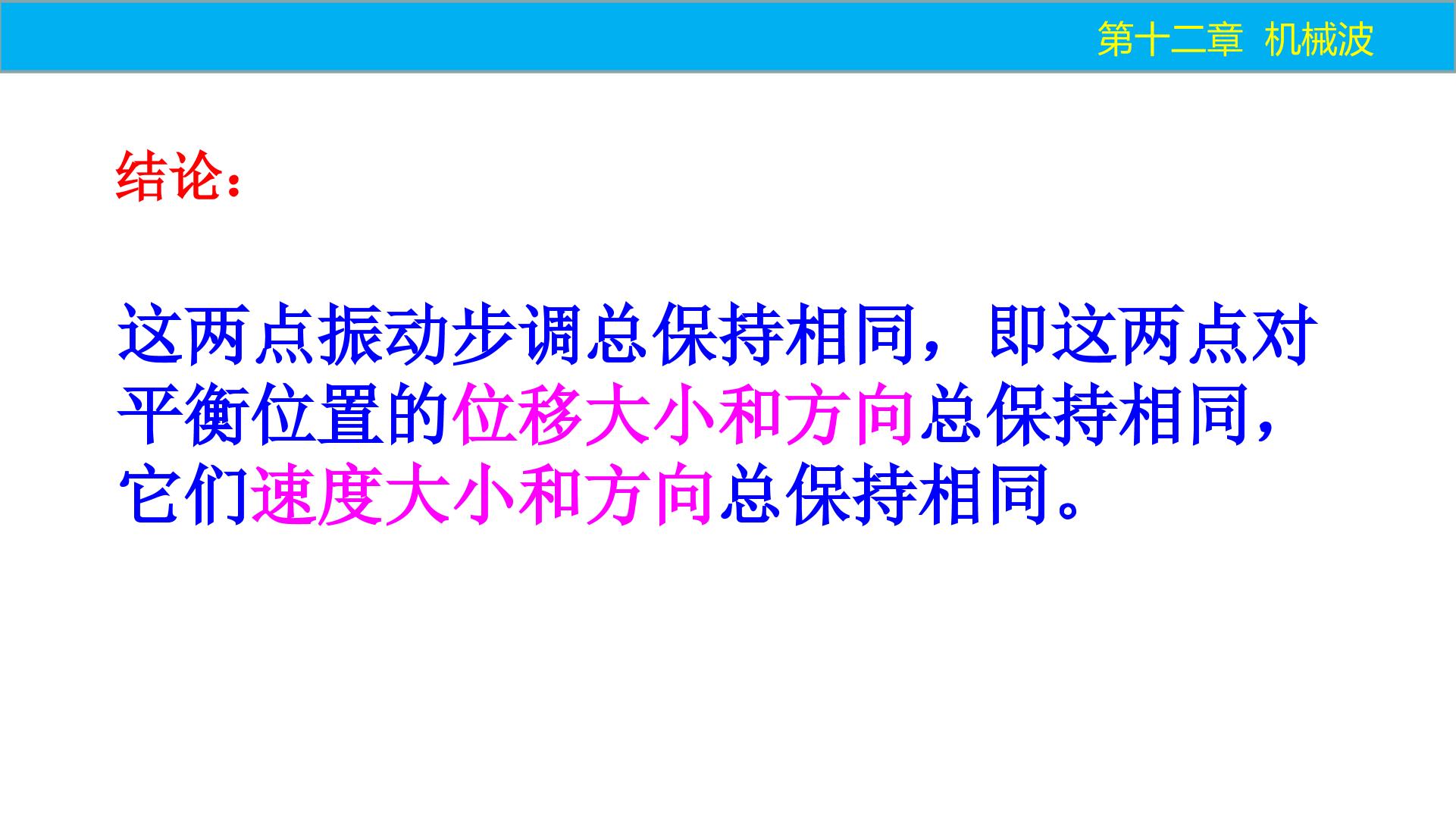 第十二章 机械波

结论：

这两点振动步调总保持相同，即这两点对平衡位置的位移大小和方向总保持相同，它们速度大小和方向总保持相同。